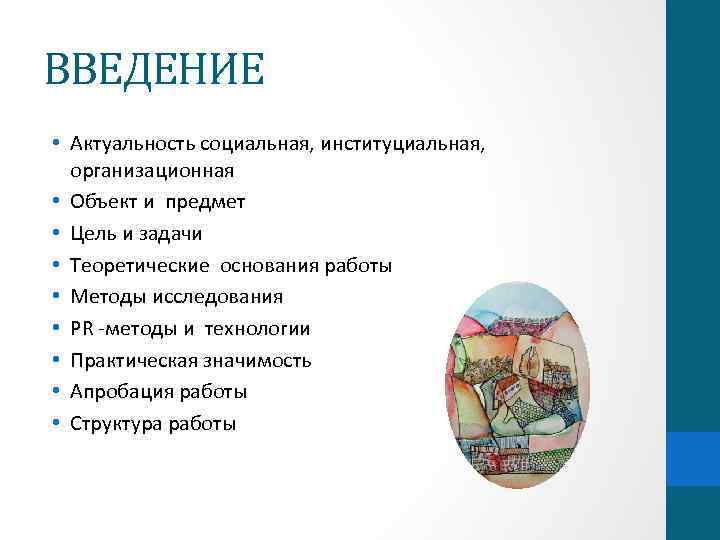 ВВЕДЕНИЕ

• Актуальность социальная, институциальная, организационная
• Объект и предмет
• Цель и задачи
• Теоретические основания работы
• Методы исследования
• PR -методы и технологии
• Практическая значимость
• Апробация работы
• Структура работы